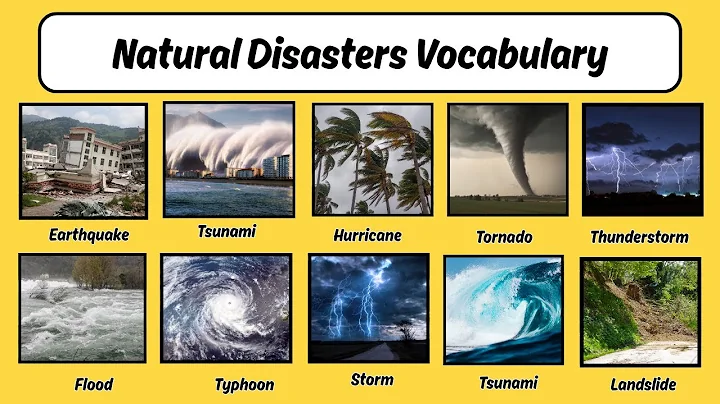 Natural Disasters Vocabulary

Earthquake

Tsunami

Hurricane

Tornado

Thunderstorm

Flood

Typhoon

Storm

Tsunami

Landslide